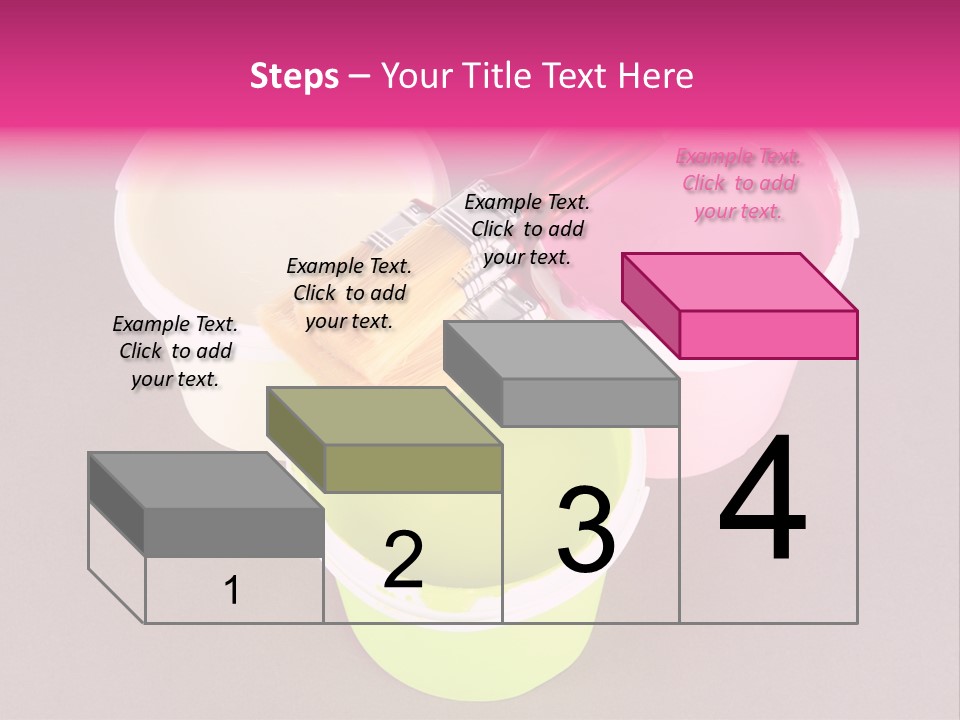 Steps – Your Title Text Here

Example Text. Click to add your text.

Example Text. Click to add your text.

Example Text. Click to add your text.

Example Text. Click to add your text.

1

2

3

4